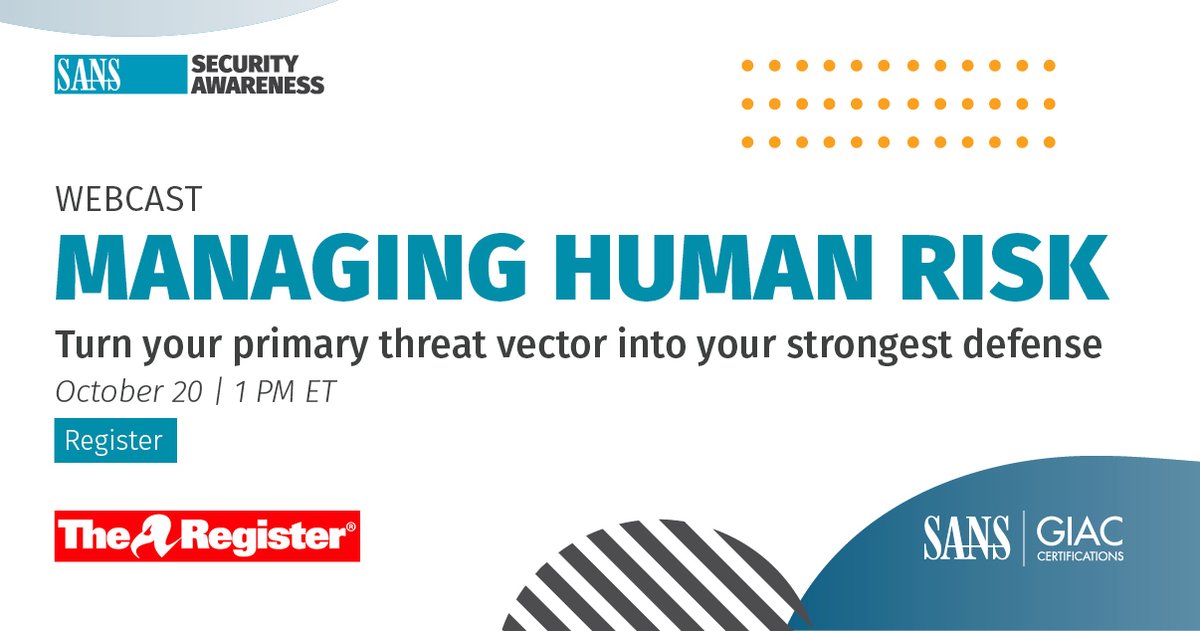 SANS SECURITY AWARENESS

WEBCAST

MANAGING HUMAN RISK

Turn your primary threat vector into your strongest defense

October 20 | 1 PM ET

Register

The Register®

SANS | GIAC CERTIFICATIONS